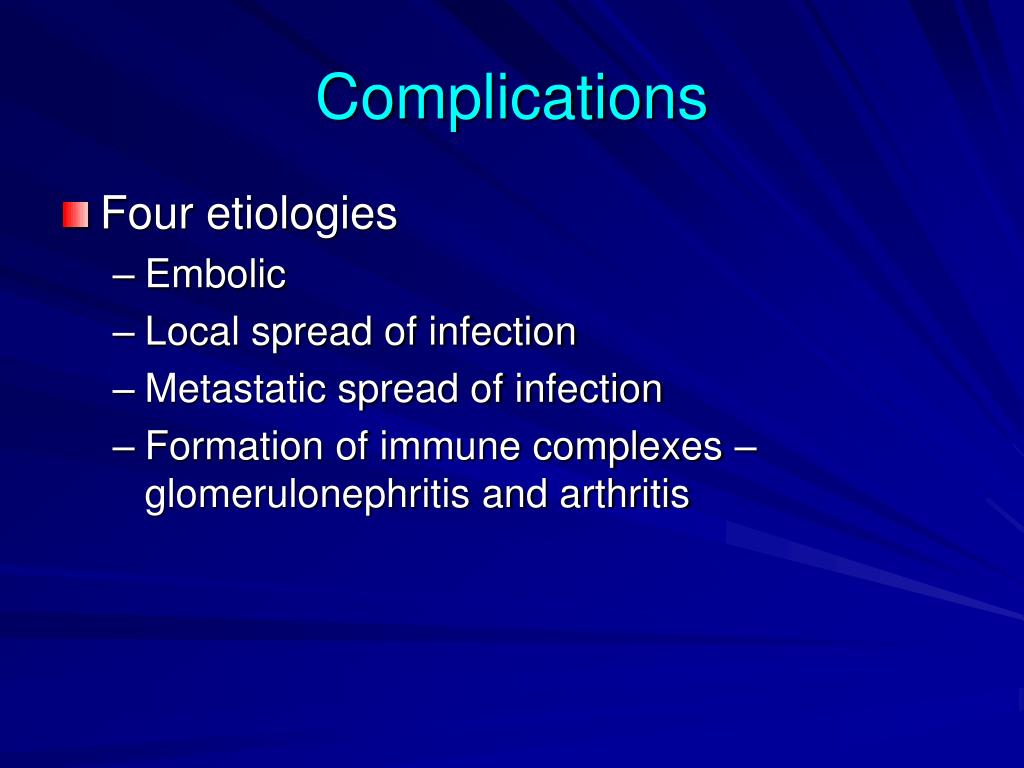 Complications

Four etiologies
– Embolic
– Local spread of infection
– Metastatic spread of infection
– Formation of immune complexes – glomerulonephritis and arthritis